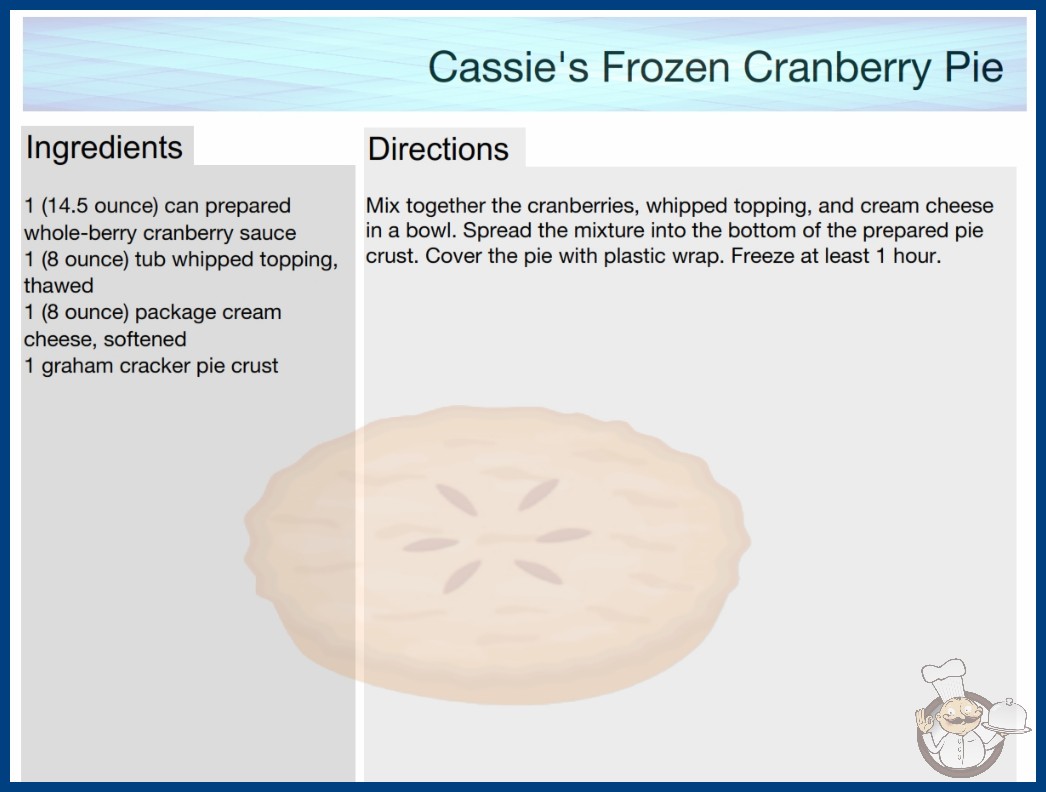 Cassie's Frozen Cranberry Pie

Ingredients

1 (14.5 ounce) can prepared whole-berry cranberry sauce
1 (8 ounce) tub whipped topping, thawed
1 (8 ounce) package cream cheese, softened
1 graham cracker pie crust

Directions

Mix together the cranberries, whipped topping, and cream cheese in a bowl. Spread the mixture into the bottom of the prepared pie crust. Cover the pie with plastic wrap. Freeze at least 1 hour.